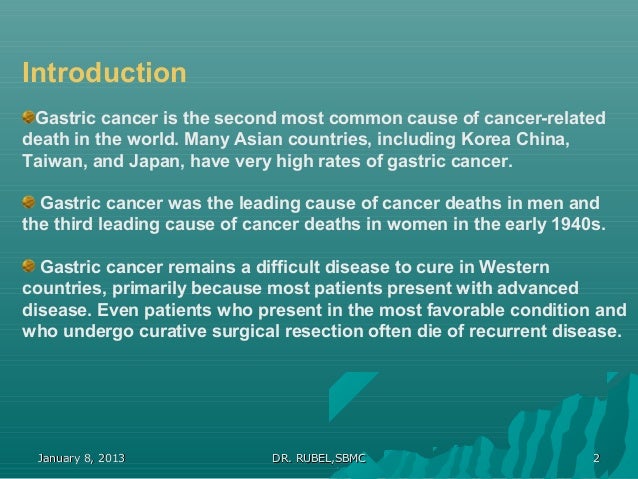 Introduction

Gastric cancer is the second most common cause of cancer-related death in the world. Many Asian countries, including Korea China, Taiwan, and Japan, have very high rates of gastric cancer.

Gastric cancer was the leading cause of cancer deaths in men and the third leading cause of cancer deaths in women in the early 1940s.

Gastric cancer remains a difficult disease to cure in Western countries, primarily because most patients present with advanced disease. Even patients who present in the most favorable condition and who undergo curative surgical resection often die of recurrent disease.

January 8, 2013

DR. RUBEL,SBMC

2